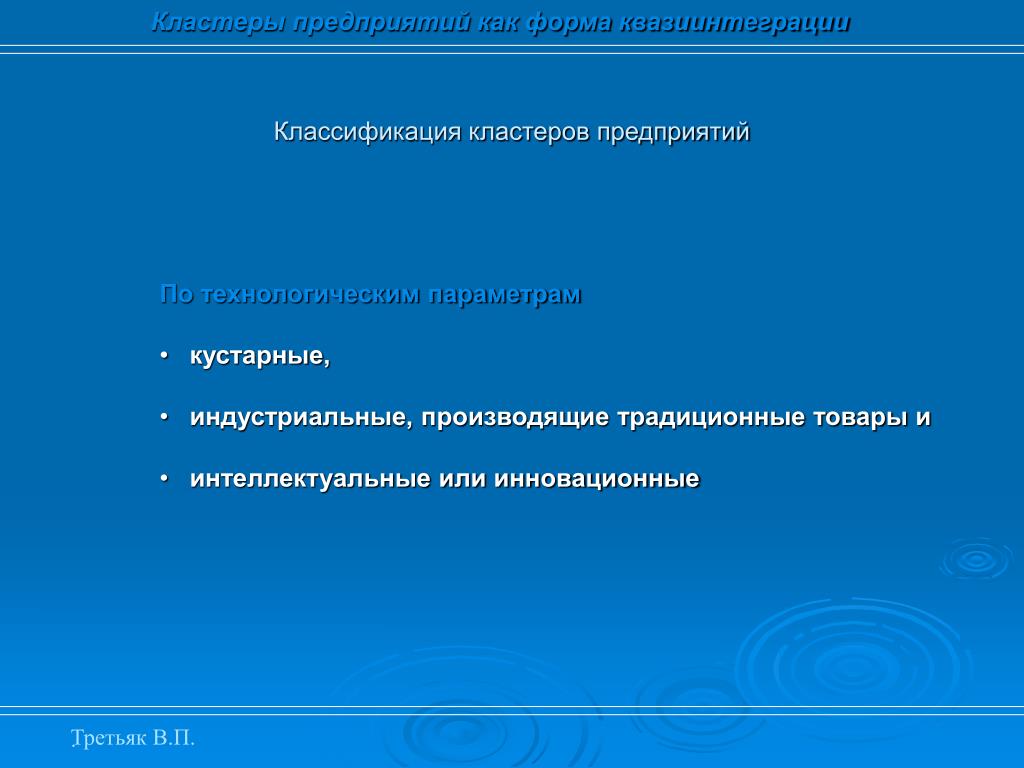 Кластеры предприятий как форма квазиинтеграции

Классификация кластеров предприятий

По технологическим параметрам

• кустарные,

• индустриальные, производящие традиционные товары и

• интеллектуальные или инновационные

Третьяк В.П.